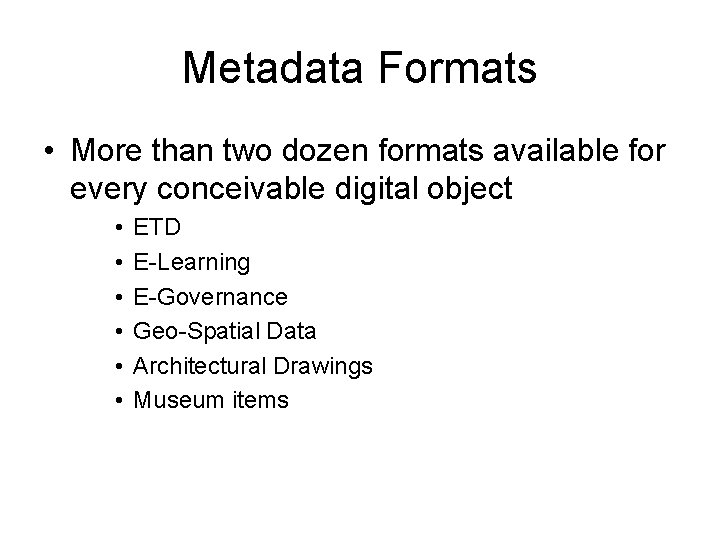 Metadata Formats

• More than two dozen formats available for every conceivable digital object

• ETD
• E-Learning
• E-Governance
• Geo-Spatial Data
• Architectural Drawings
• Museum items